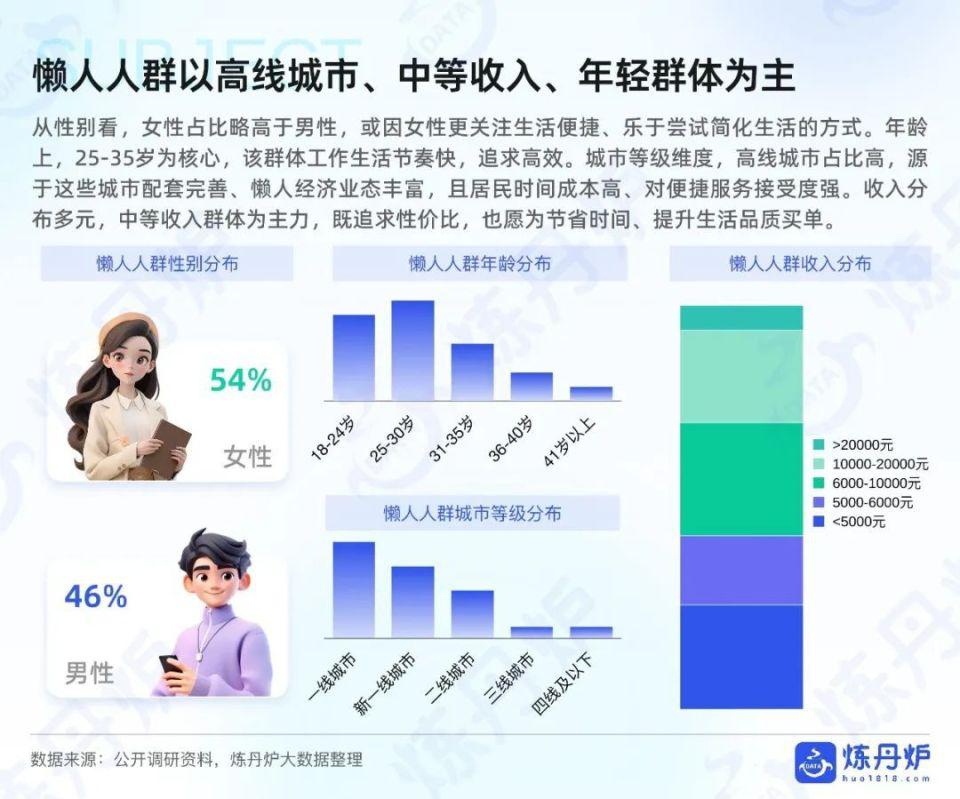 SUBJECT

懒人人群以高线城市、中等收入、年轻群体为主

从性别看，女性占比略高于男性，或因女性更关注生活便捷、乐于尝试简化生活的方式。年龄上，25-35岁为核心，该群体工作生活节奏快，追求高效。城市等级维度，高线城市占比高，源于这些城市配套完善、懒人经济业态丰富，且居民时间成本高、对便捷服务接受度强。收入分布多元，中等收入群体为主力，既追求性价比，也愿为节省时间、提升生活品质买单。

懒人人群性别分布

54%
女性

46%
男性

懒人人群年龄分布

18-24岁
25-30岁
31-35岁
36-40岁
41岁以上

懒人人群城市等级分布

一线城市
新一线城市
二线城市
三线城市
四线及以下

懒人人群收入分布

>20000元
10000-20000元
6000-10000元
5000-6000元
<5000元

数据来源：公开调研资料，炼丹炉大数据整理

炼丹炉
huo1818.com